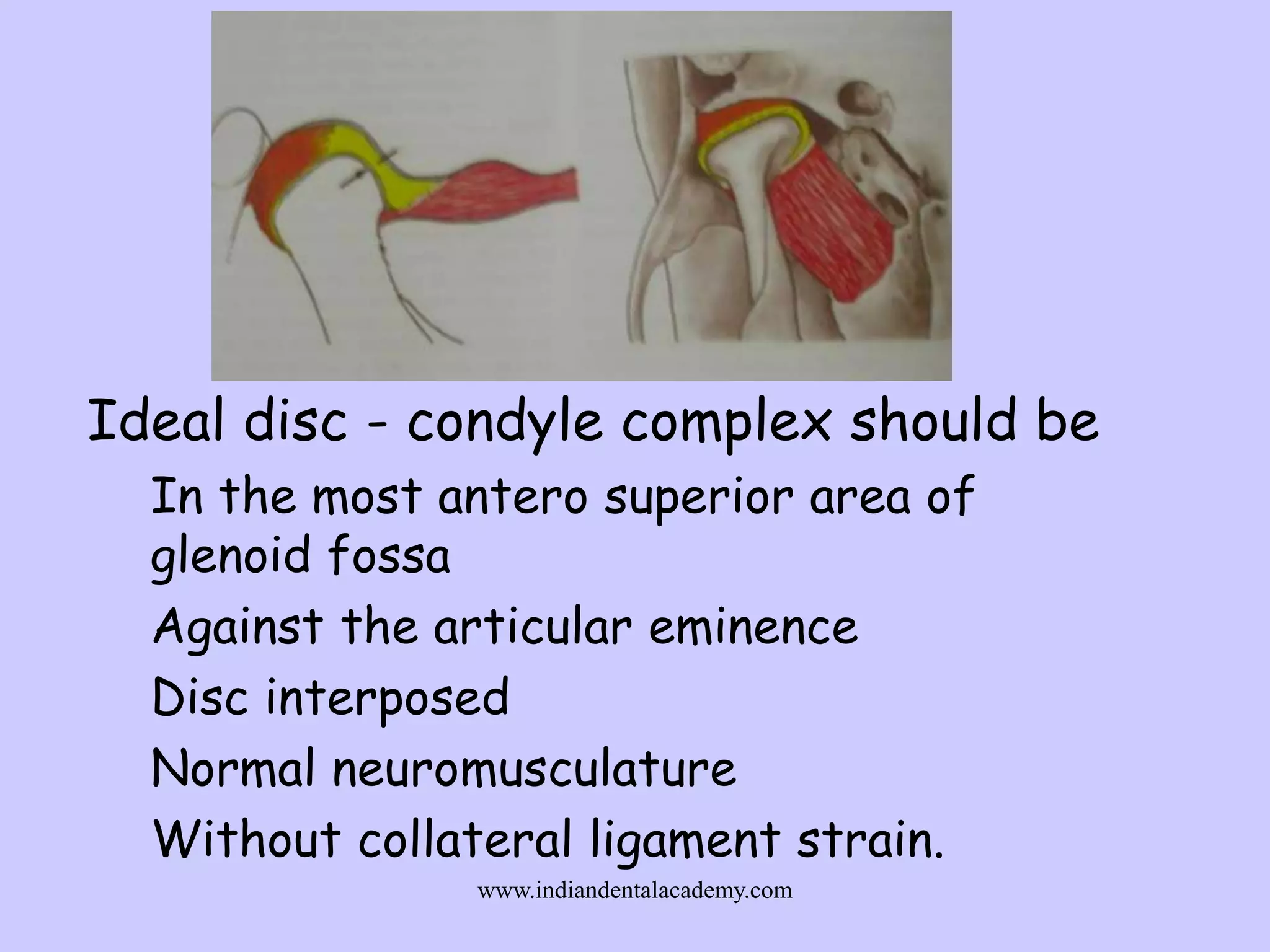 Ideal disc - condyle complex should be

In the most antero superior area of glenoid fossa

Against the articular eminence

Disc interposed

Normal neuromusculature

Without collateral ligament strain.

www.indiandentalacademy.com